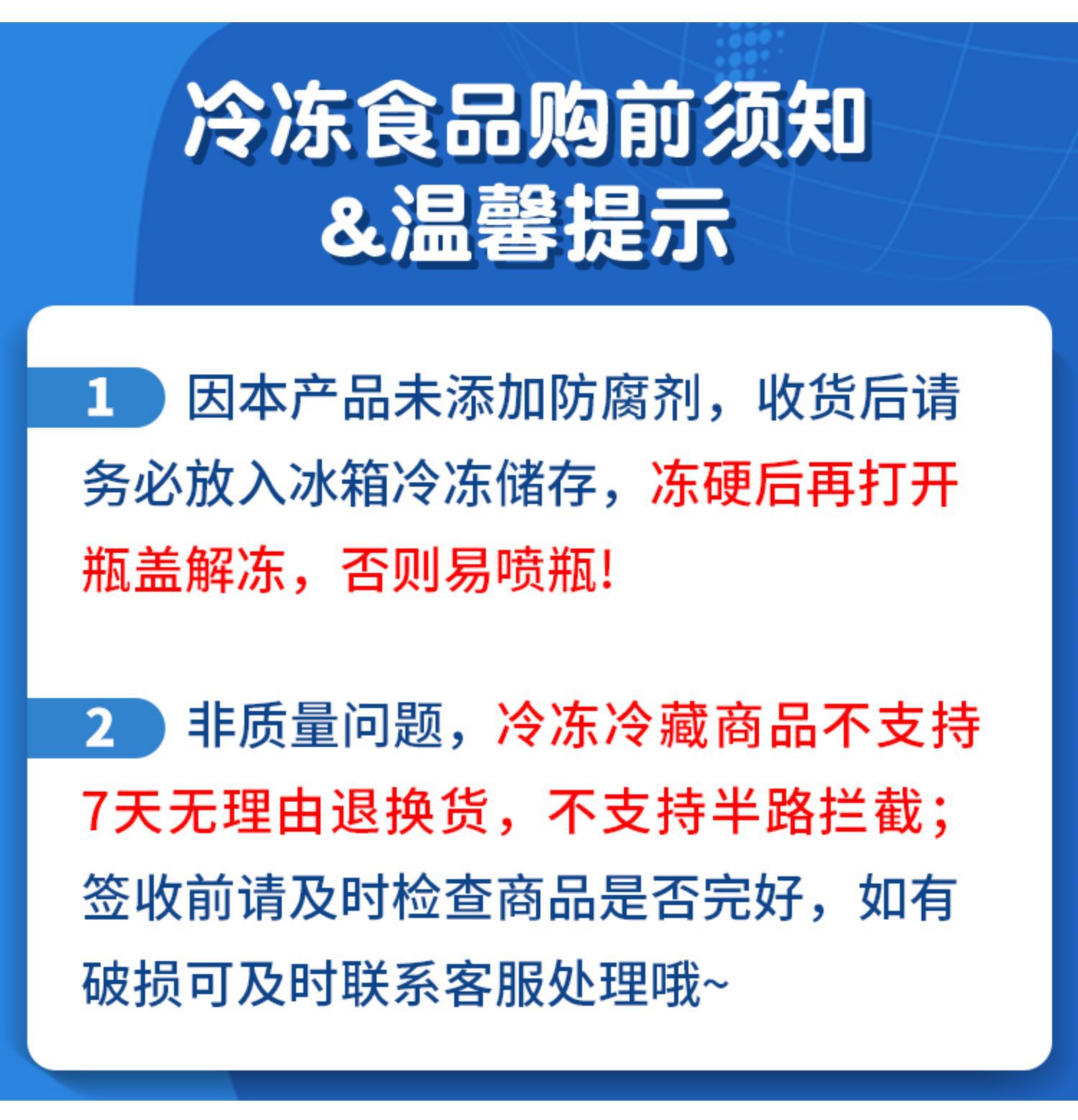 冷冻食品购前须知
&温馨提示

1 因本产品未添加防腐剂，收货后请务必放入冰箱冷冻储存，冻硬后再打开瓶盖解冻，否则易喷瓶！

2 非质量问题，冷冻冷藏商品不支持7天无理由退换货，不支持半路拦截；签收前请及时检查商品是否完好，如有破损可及时联系客服处理哦~